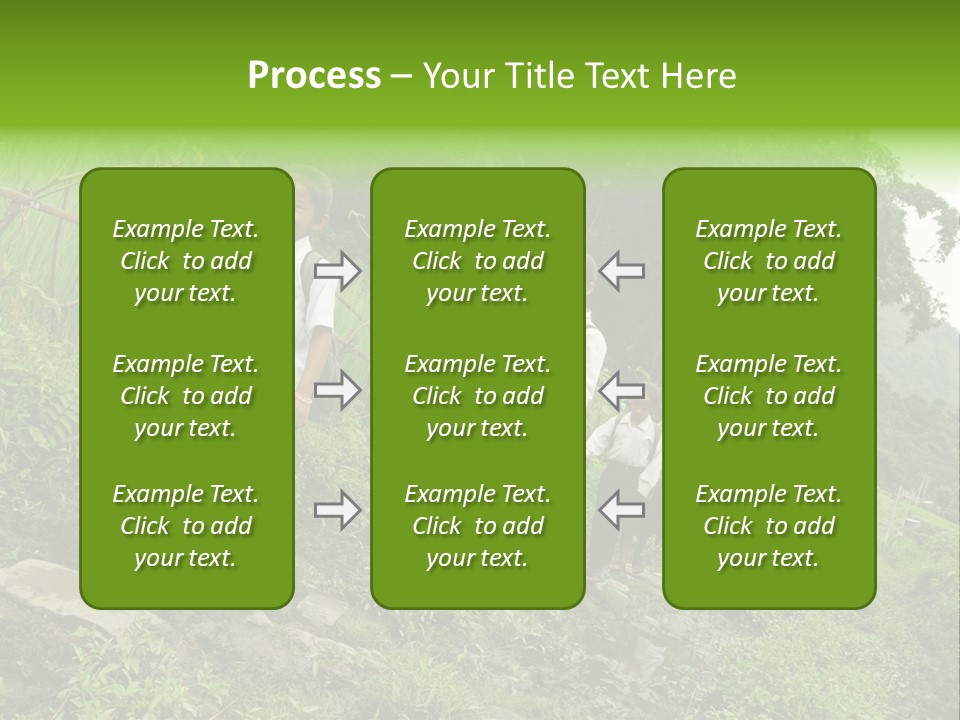 Process – Your Title Text Here

Example Text. Click to add your text.

Example Text. Click to add your text.

Example Text. Click to add your text.

Example Text. Click to add your text.

Example Text. Click to add your text.

Example Text. Click to add your text.

Example Text. Click to add your text.

Example Text. Click to add your text.

Example Text. Click to add your text.